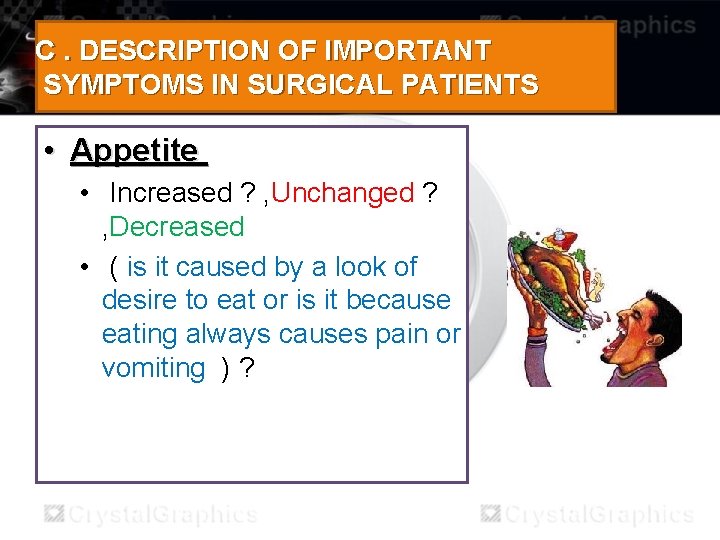 CrystalGraphics

C . DESCRIPTION OF IMPORTANT SYMPTOMS IN SURGICAL PATIENTS

• Appetite
 • Increased ? ,Unchanged ? ,Decreased
 • ( is it caused by a look of desire to eat or is it because eating always causes pain or vomiting ) ?

CrystalGraphics CrystalGraphics